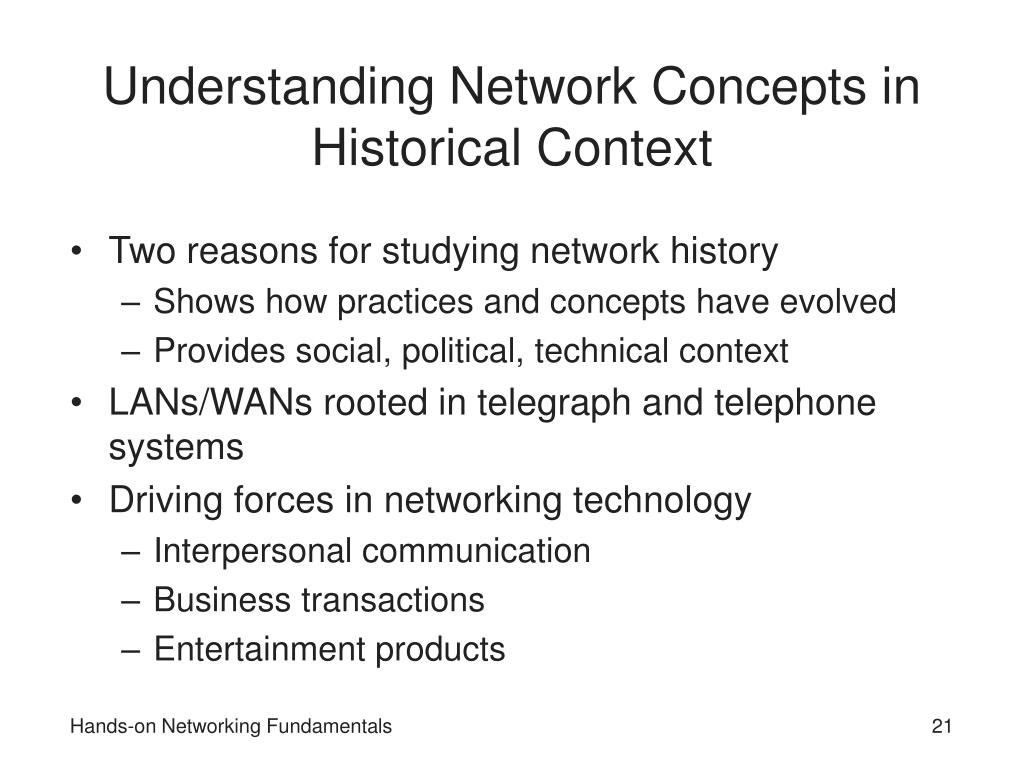 Understanding Network Concepts in Historical Context

• Two reasons for studying network history
– Shows how practices and concepts have evolved
– Provides social, political, technical context
• LANs/WANs rooted in telegraph and telephone systems
• Driving forces in networking technology
– Interpersonal communication
– Business transactions
– Entertainment products

Hands-on Networking Fundamentals

21